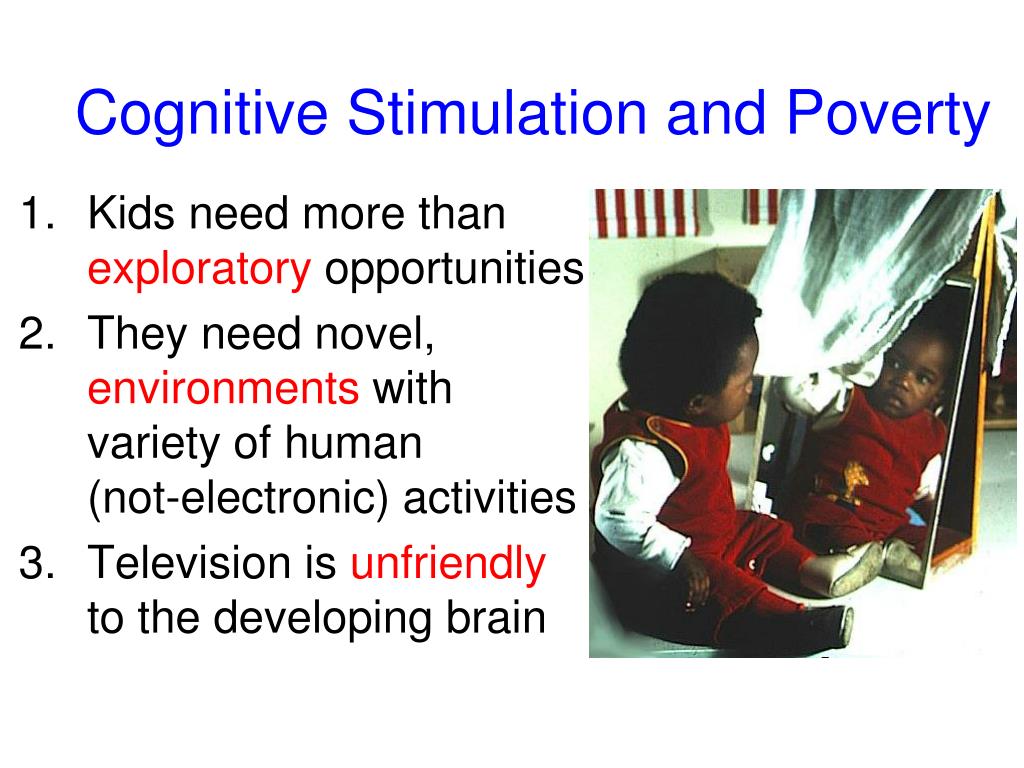 Cognitive Stimulation and Poverty

1. Kids need more than exploratory opportunities
2. They need novel, environments with variety of human (not-electronic) activities
3. Television is unfriendly to the developing brain